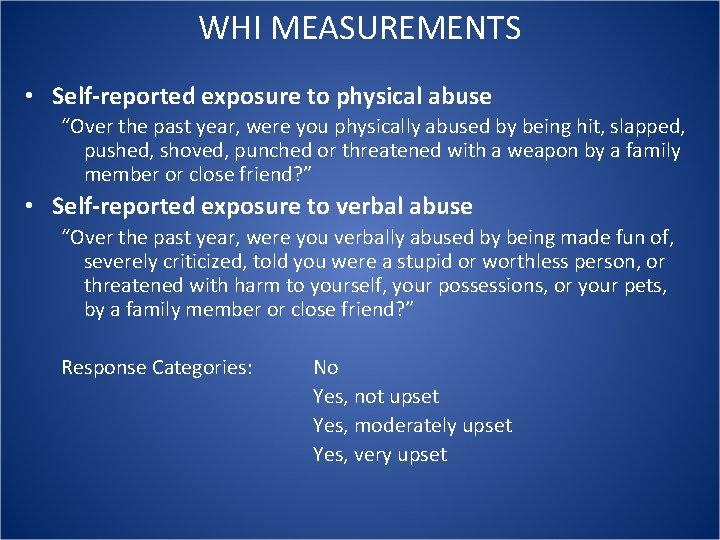 WHI MEASUREMENTS

• Self-reported exposure to physical abuse

"Over the past year, were you physically abused by being hit, slapped, pushed, shoved, punched or threatened with a weapon by a family member or close friend?"

• Self-reported exposure to verbal abuse

"Over the past year, were you verbally abused by being made fun of, severely criticized, told you were a stupid or worthless person, or threatened with harm to yourself, your possessions, or your pets, by a family member or close friend?"

Response Categories:
No
Yes, not upset
Yes, moderately upset
Yes, very upset